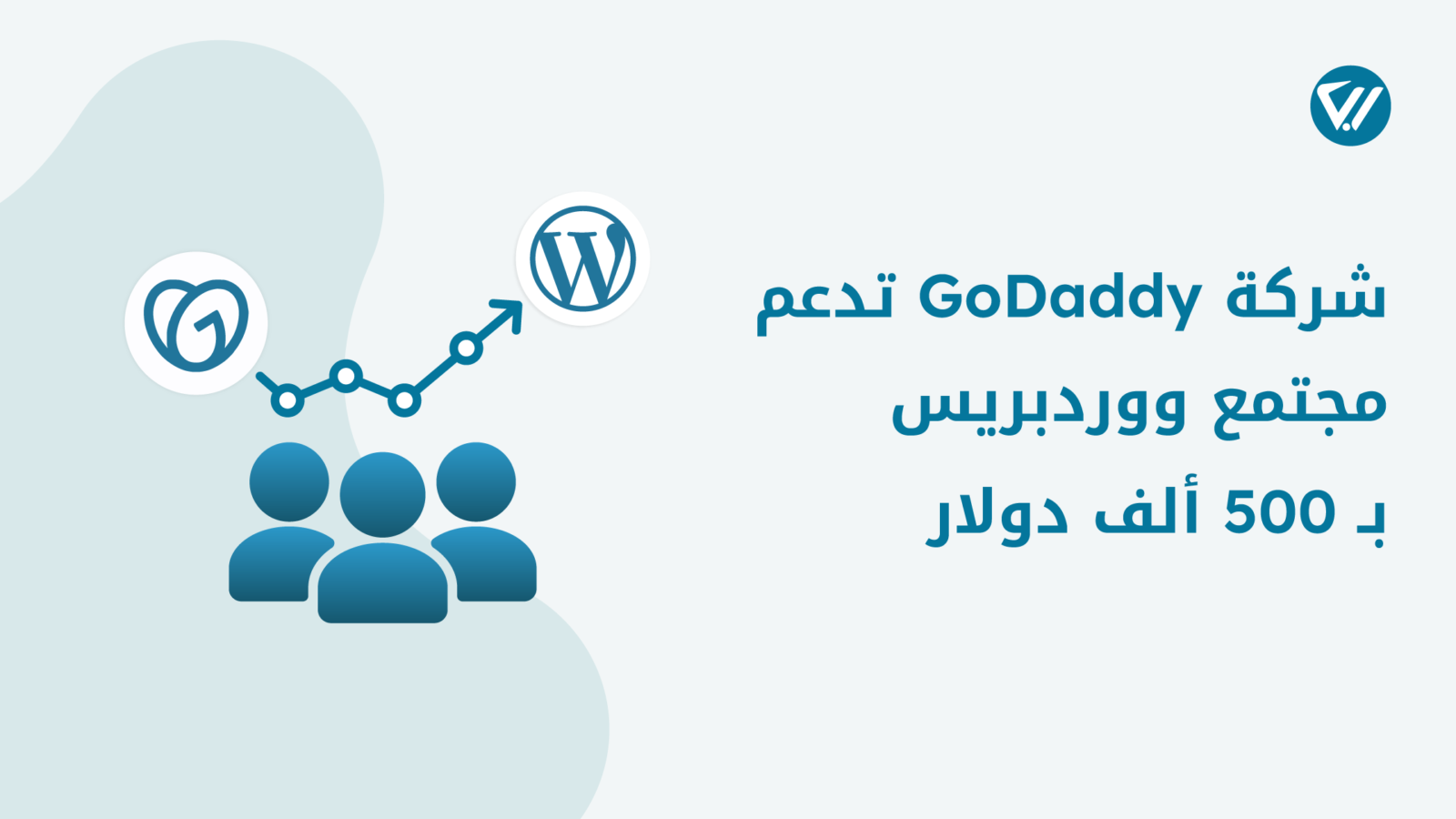 شركة GoDaddy تدعم مجتمع ووردبريس بـ 500 ألف دولار